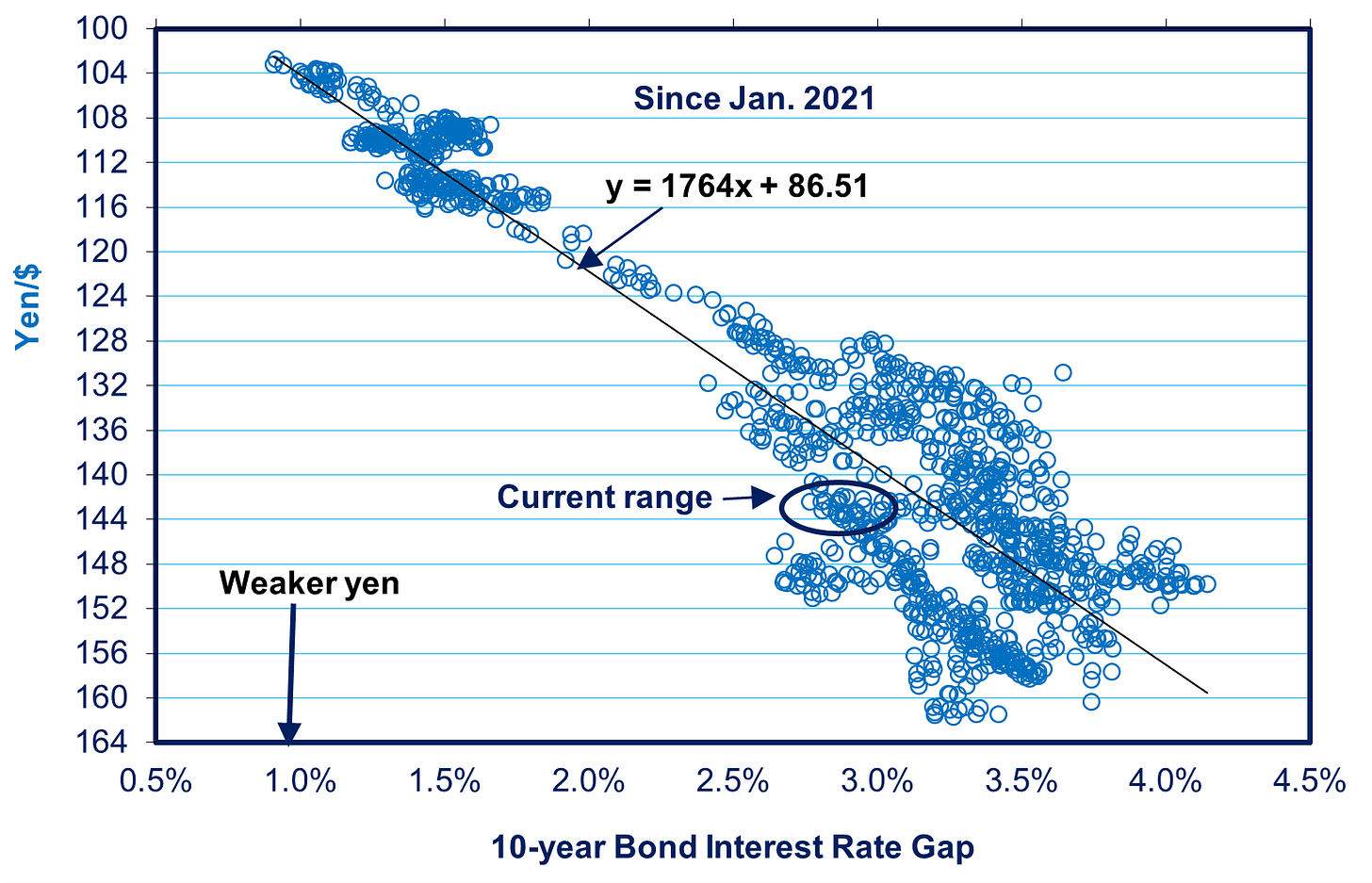 Yen/$

100
104
108
112
116
120
124
128
132
136
140
144
148
152
156
160
164

Since Jan. 2021

y = 1764x + 86.51

Current range

Weaker yen

0.5%
1.0%
1.5%
2.0%
2.5%
3.0%
3.5%
4.0%
4.5%

10-year Bond Interest Rate Gap